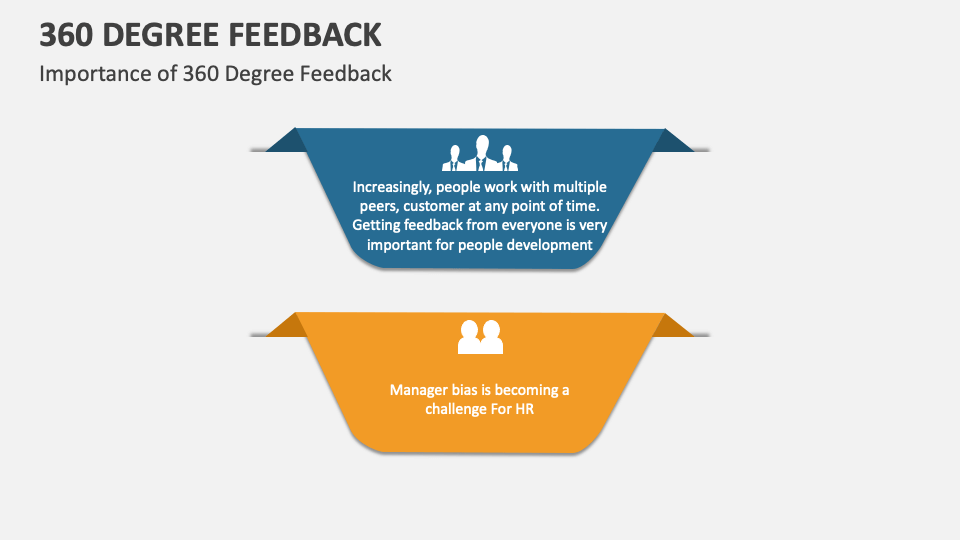 360 DEGREE FEEDBACK

Importance of 360 Degree Feedback

Increasingly, people work with multiple peers, customer at any point of time. Getting feedback from everyone is very important for people development

Manager bias is becoming a challenge For HR